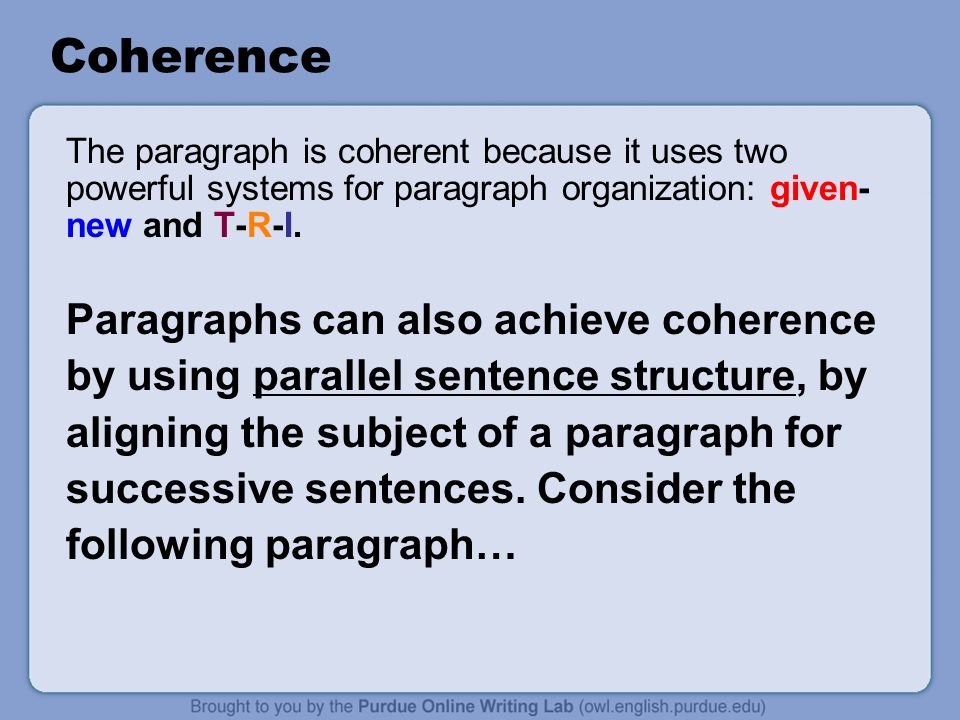 Coherence

The paragraph is coherent because it uses two powerful systems for paragraph organization: given-new and T-R-I.

Paragraphs can also achieve coherence by using parallel sentence structure, by aligning the subject of a paragraph for successive sentences. Consider the following paragraph…

Brought to you by the Purdue Online Writing Lab (owl.english.purdue.edu)